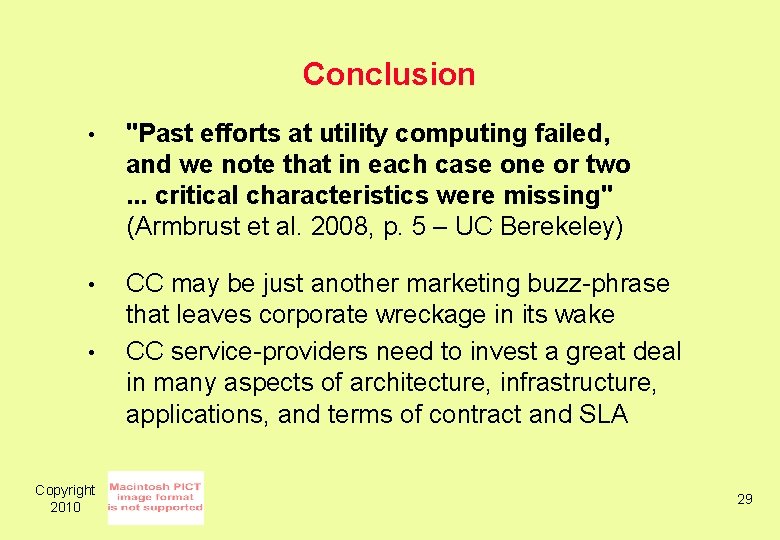 Conclusion

• "Past efforts at utility computing failed, and we note that in each case one or two ... critical characteristics were missing" (Armbrust et al. 2008, p. 5 – UC Berekeley)

• CC may be just another marketing buzz-phrase that leaves corporate wreckage in its wake

• CC service-providers need to invest a great deal in many aspects of architecture, infrastructure, applications, and terms of contract and SLA

Copyright 2010

Macintosh PICT image format is not supported

29